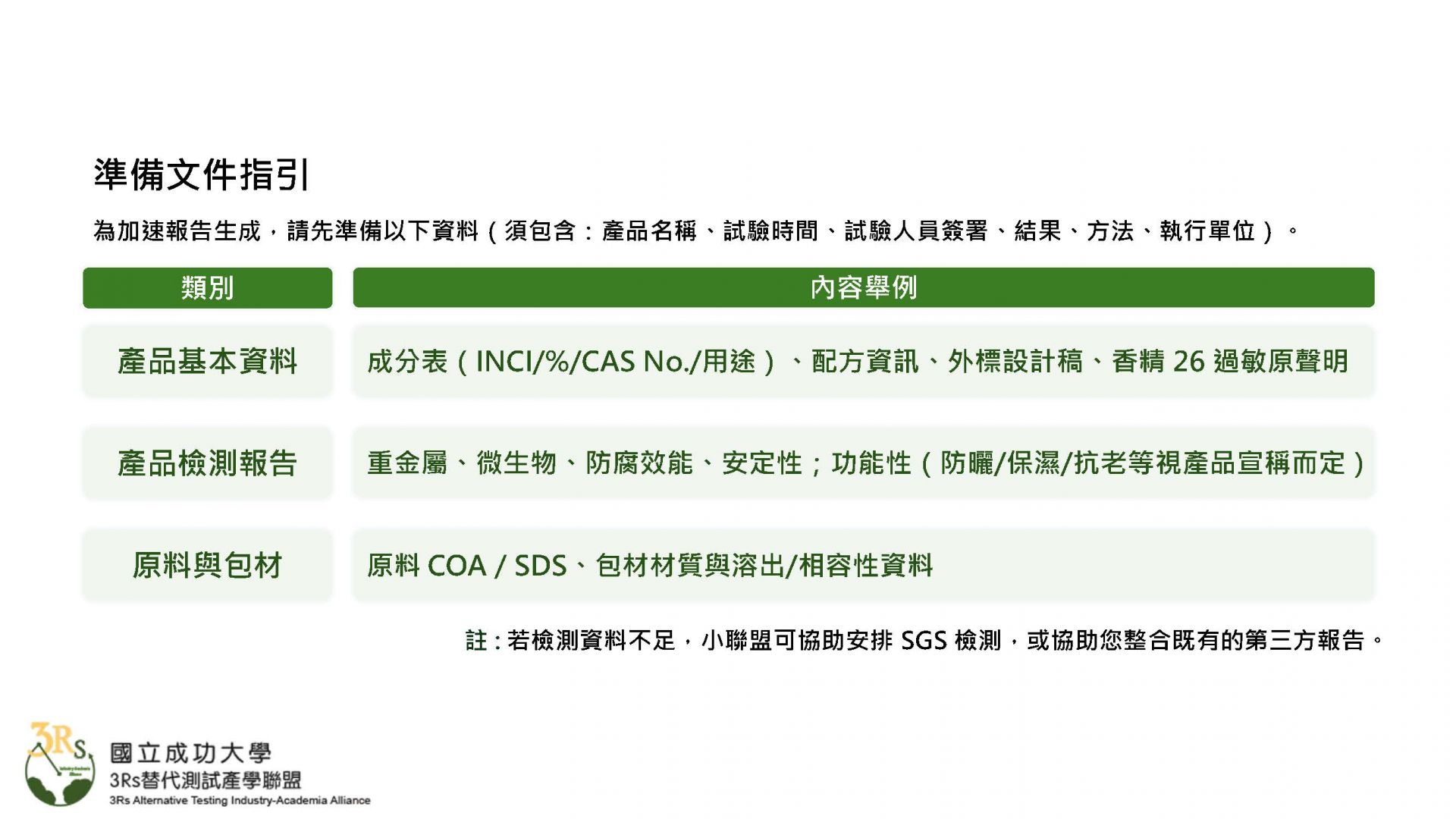 準備文件指引

為加速報告生成，請先準備以下資料（須包含：產品名稱、試驗時間、試驗人員簽署、結果、方法、執行單位）。

| 類別 | 內容舉例 |
|---|---|
| 產品基本資料 | 成分表（INCI/%/CAS No./用途）、配方資訊、外標設計稿、香精 26 過敏原聲明 |
| 產品檢測報告 | 重金屬、微生物、防腐效能、安定性；功能性（防曬/保濕/抗老等視產品宣稱而定） |
| 原料與包材 | 原料 COA / SDS、包材材質與溶出/相容性資料 |

註：若檢測資料不足，小聯盟可協助安排 SGS 檢測，或協助您整合既有的第三方報告。

3Rs
國立成功大學
3Rs替代測試產學聯盟
3Rs Alternative Testing Industry-Academia Alliance